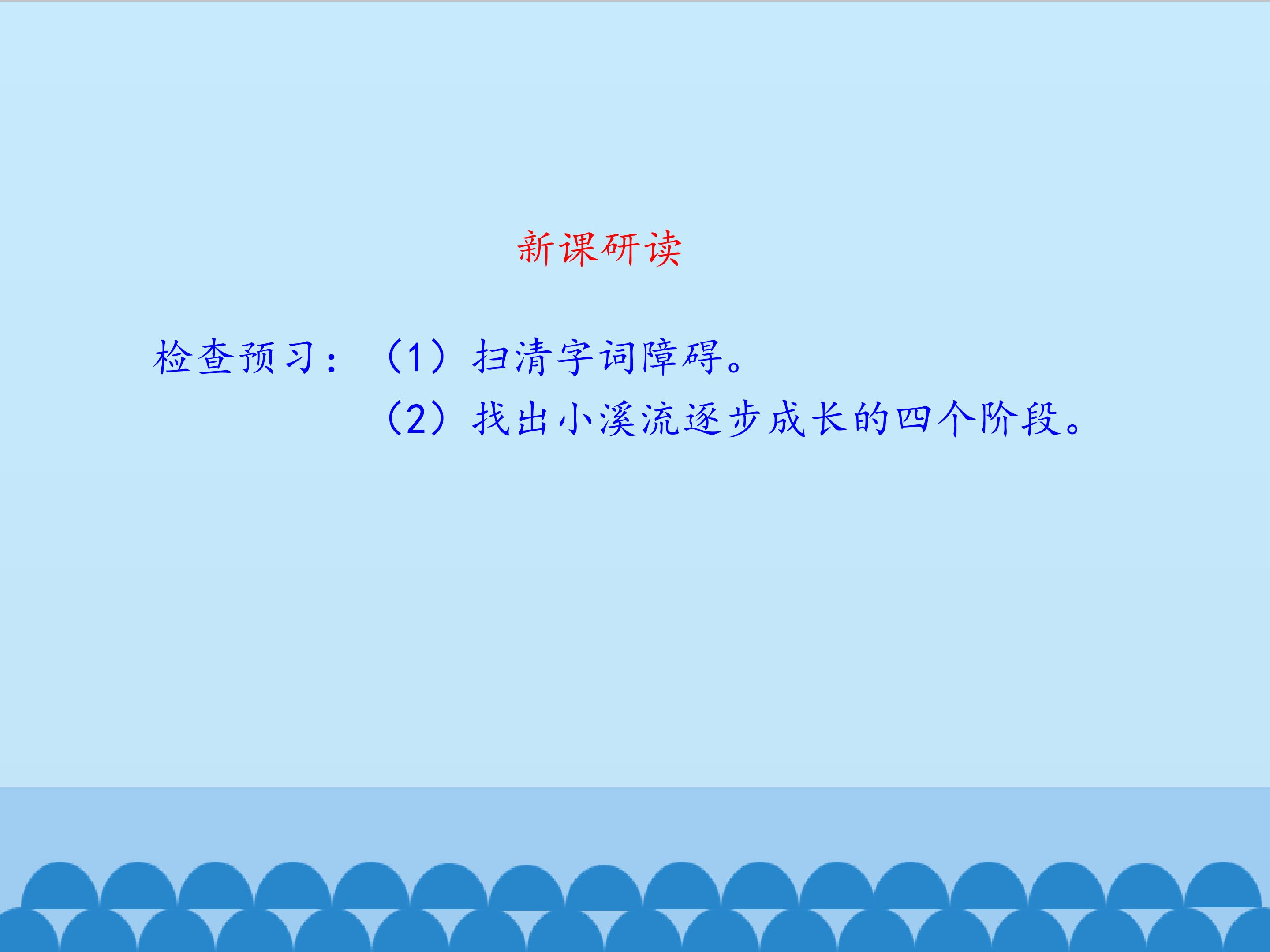 新课研读

检查预习：（1）扫清字词障碍。
（2）找出小溪流逐步成长的四个阶段。